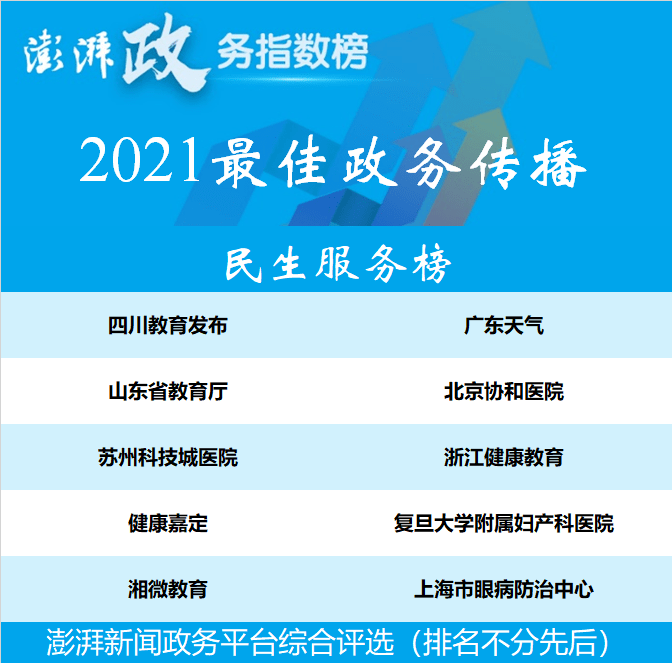 澎湃政务指数榜

2021最佳政务传播

民生服务榜

| 四川教育发布 | 广东天气 |
|---|---|
| 山东省教育厅 | 北京协和医院 |
| 苏州科技城医院 | 浙江健康教育 |
| 健康嘉定 | 复旦大学附属妇产科医院 |
| 湘微教育 | 上海市眼病防治中心 |

澎湃新闻政务平台综合评选（排名不分先后）